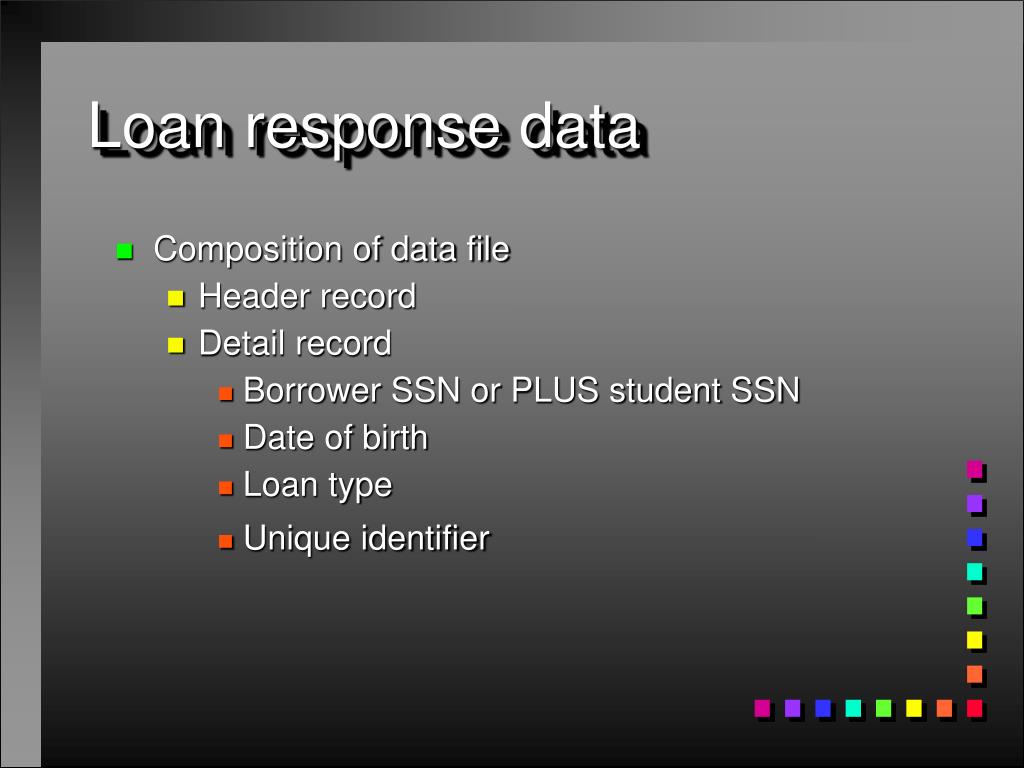 Loan response data

Composition of data file
Header record
Detail record
Borrower SSN or PLUS student SSN
Date of birth
Loan type
Unique identifier